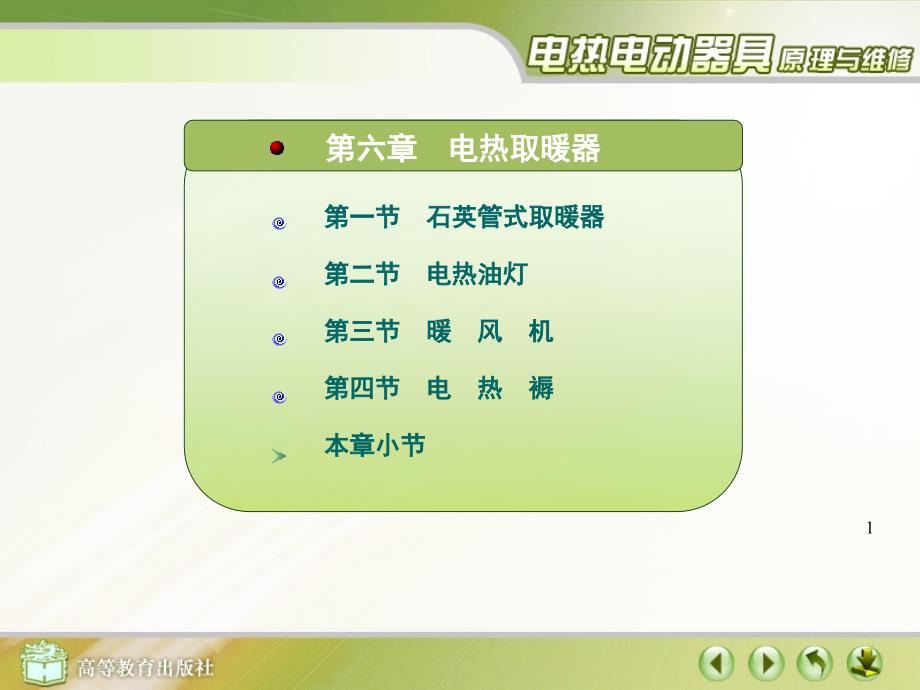 电热电动器具 原理与维修

第六章 电热取暖器

第一节 石英管式取暖器

第二节 电热油灯

第三节 暖 风 机

第四节 电 热 褥

本章小节

1

高等教育出版社